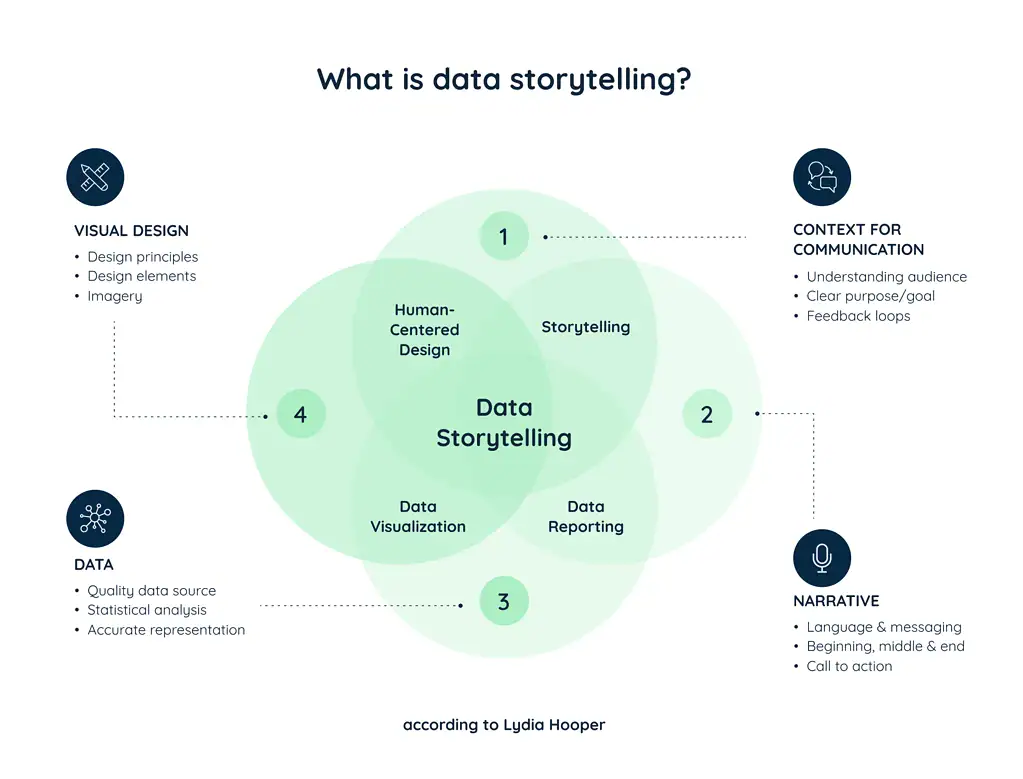 What is data storytelling?

VISUAL DESIGN
• Design principles
• Design elements
• Imagery

CONTEXT FOR COMMUNICATION
• Understanding audience
• Clear purpose/goal
• Feedback loops

1

Human-Centered Design

Storytelling

4

Data Storytelling

2

Data Visualization

Data Reporting

3

DATA
• Quality data source
• Statistical analysis
• Accurate representation

NARRATIVE
• Language & messaging
• Beginning, middle & end
• Call to action

according to Lydia Hooper